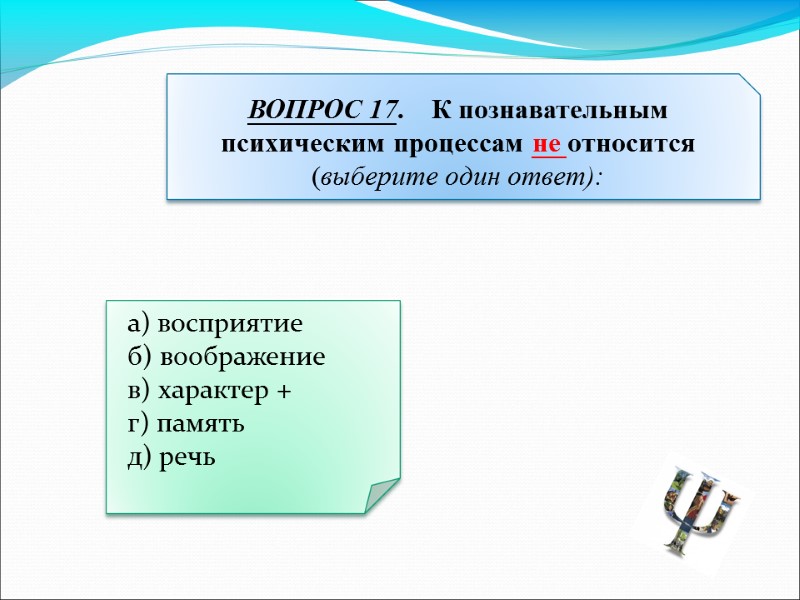 ВОПРОС 17. К познавательным психическим процессам не относится (выберите один ответ):

а) восприятие
б) воображение
в) характер +
г) память
д) речь

Ψ